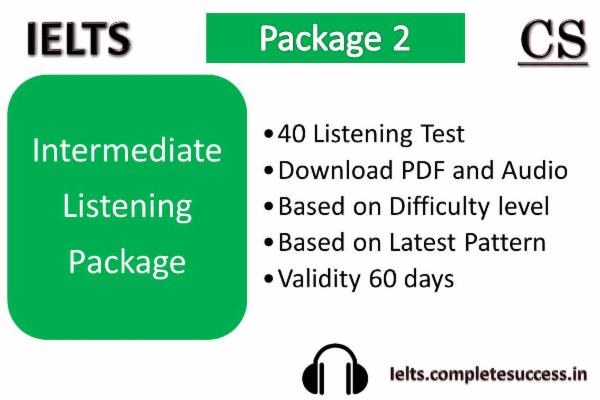 IELTS

Package 2

CS

Intermediate Listening Package

• 40 Listening Test
• Download PDF and Audio
• Based on Difficulty level
• Based on Latest Pattern
• Validity 60 days

Ielts.completesuccess.in